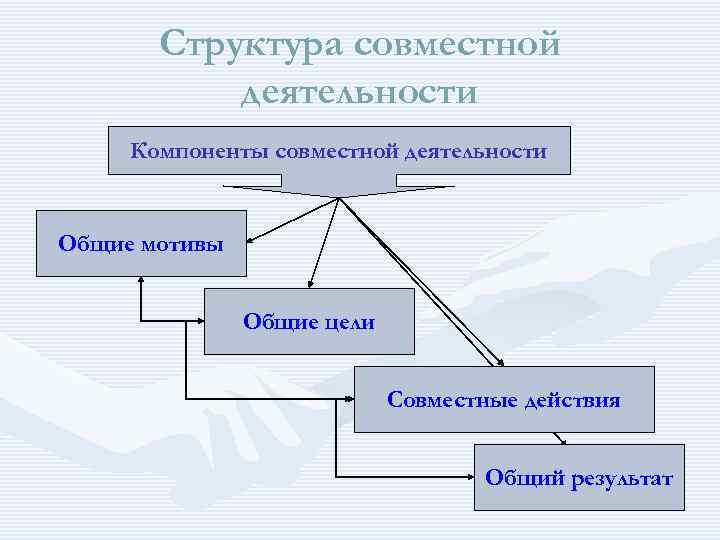 Структура совместной деятельности

Компоненты совместной деятельности

Общие мотивы

Общие цели

Совместные действия

Общий результат